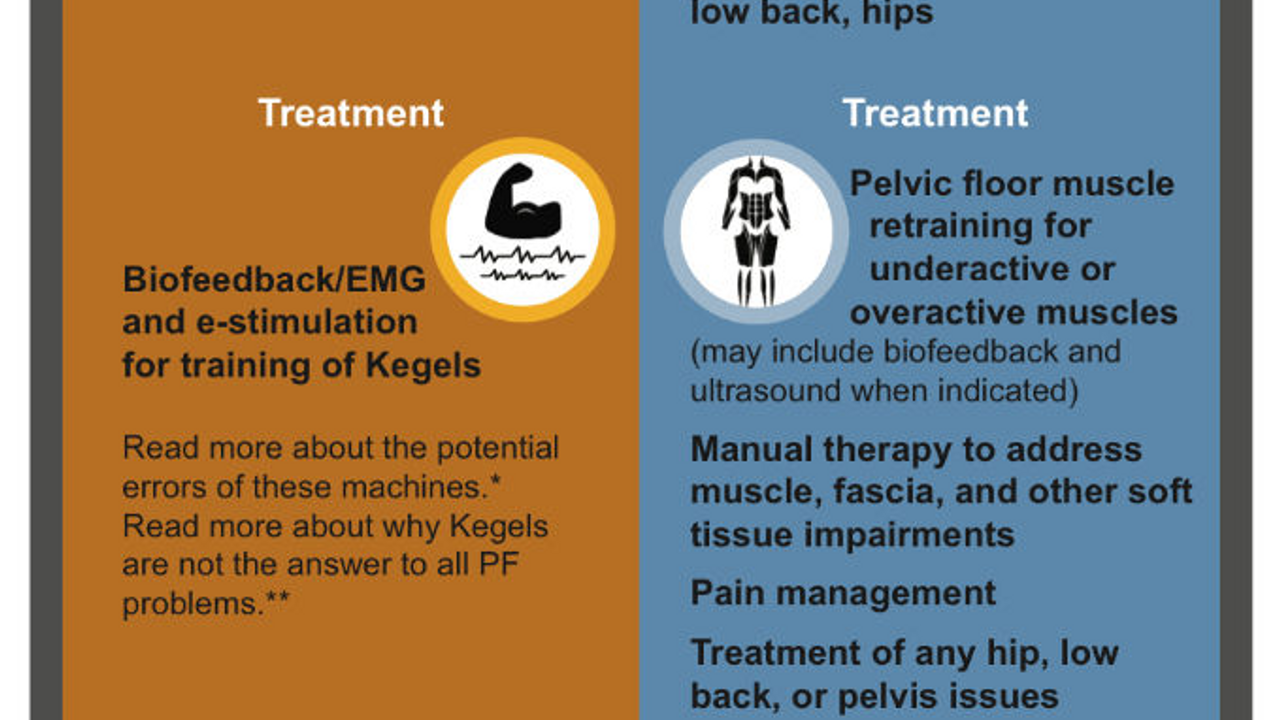 Treatment

Biofeedback/EMG and e-stimulation for training of Kegels

Read more about the potential errors of these machines.* Read more about why Kegels are not the answer to all PF problems.**

low back, hips

Treatment

Pelvic floor muscle retraining for underactive or overactive muscles (may include biofeedback and ultrasound when indicated)

Manual therapy to address muscle, fascia, and other soft tissue impairments

Pain management

Treatment of any hip, low back, or pelvis issues